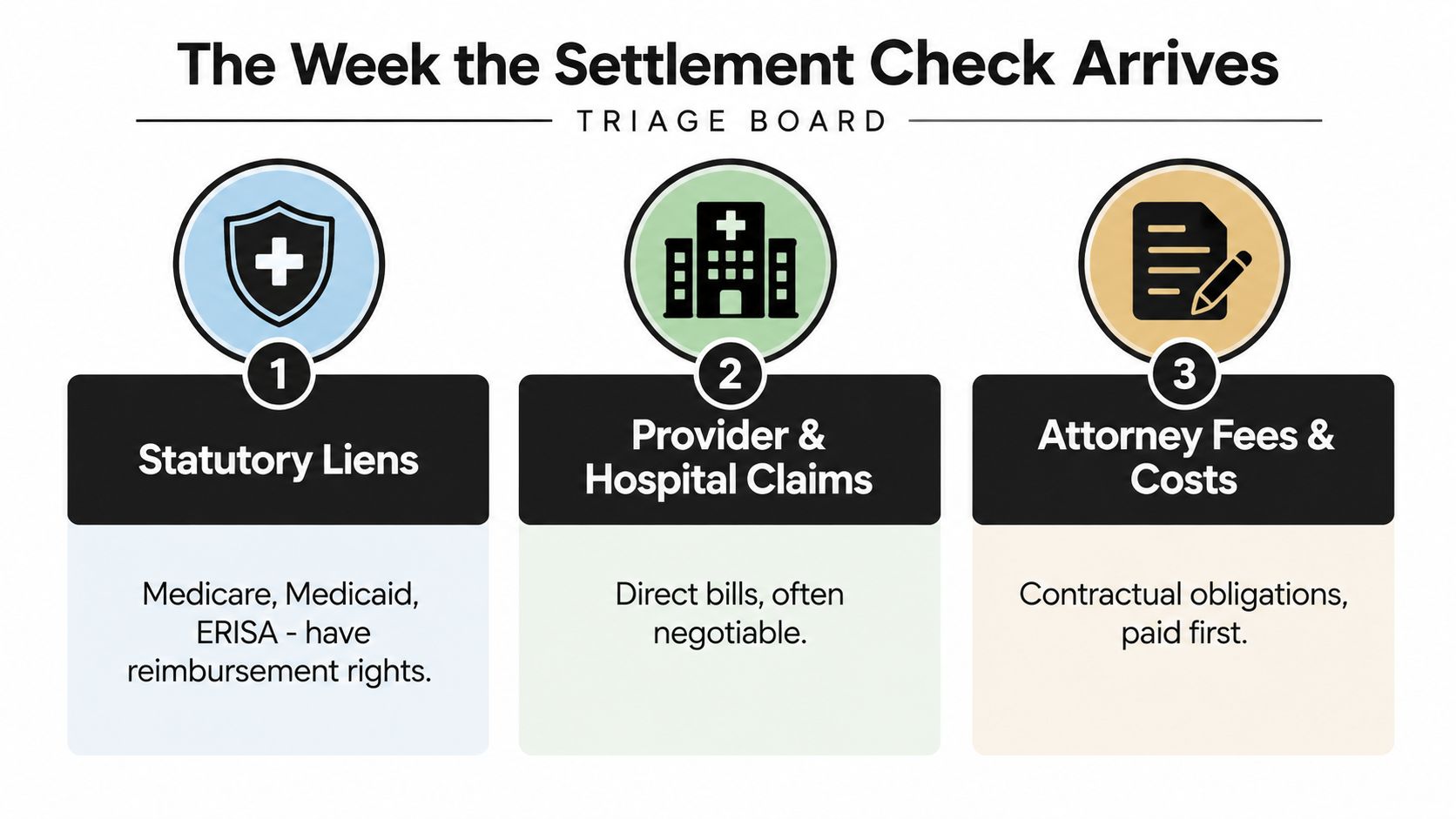 The Week the Settlement Check Arrives

TRIAGE BOARD

1

Statutory Liens

Medicare, Medicaid, ERISA - have reimbursement rights.

2

Provider & Hospital Claims

Direct bills, often negotiable.

3

Attorney Fees & Costs

Contractual obligations, paid first.